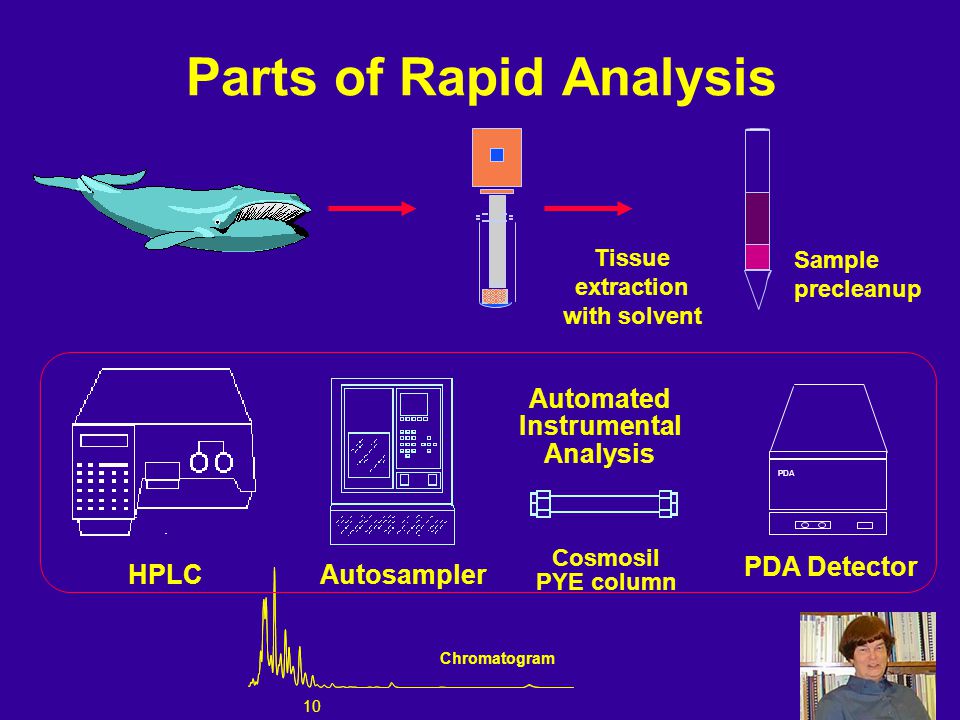 Parts of Rapid Analysis

Tissue extraction with solvent

Sample precleanup

Automated Instrumental Analysis

PDA

HPLC

Autosampler

Cosmosil PYE column

PDA Detector

Chromatogram

10